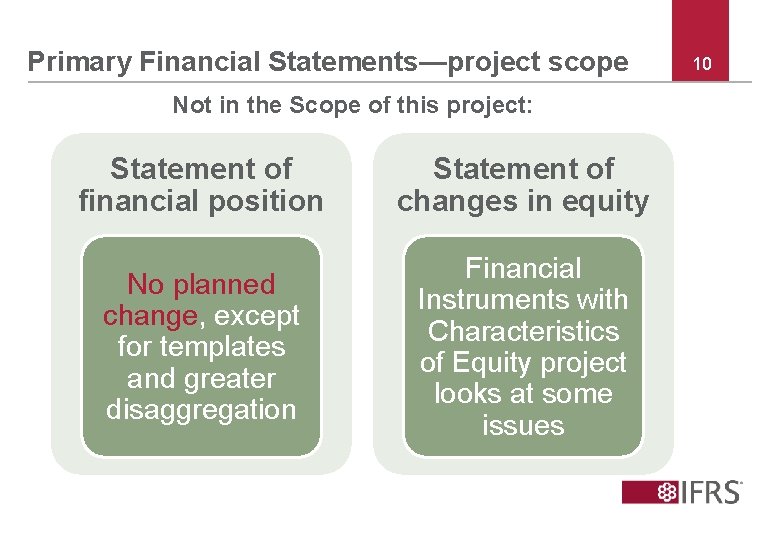 Primary Financial Statements—project scope

10

Not in the Scope of this project:

Statement of financial position

No planned change, except for templates and greater disaggregation

Statement of changes in equity

Financial Instruments with Characteristics of Equity project looks at some issues

IFRS